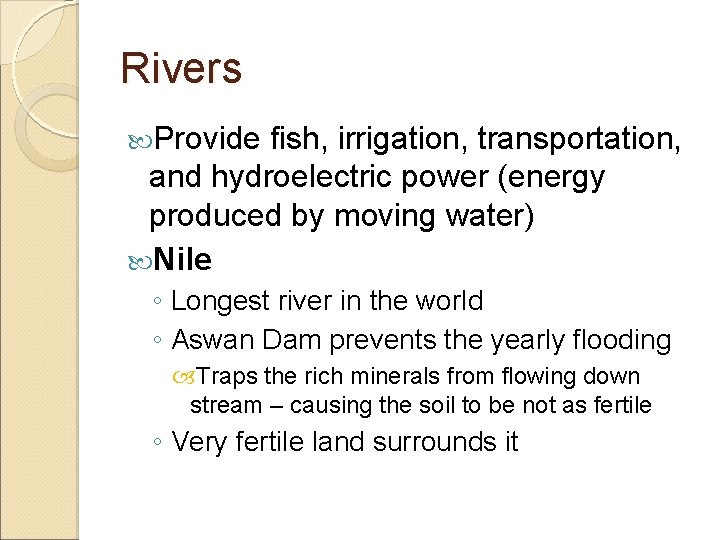 Rivers

Provide fish, irrigation, transportation, and hydroelectric power (energy produced by moving water)

Nile

◦ Longest river in the world

◦ Aswan Dam prevents the yearly flooding

Traps the rich minerals from flowing down stream – causing the soil to be not as fertile

◦ Very fertile land surrounds it